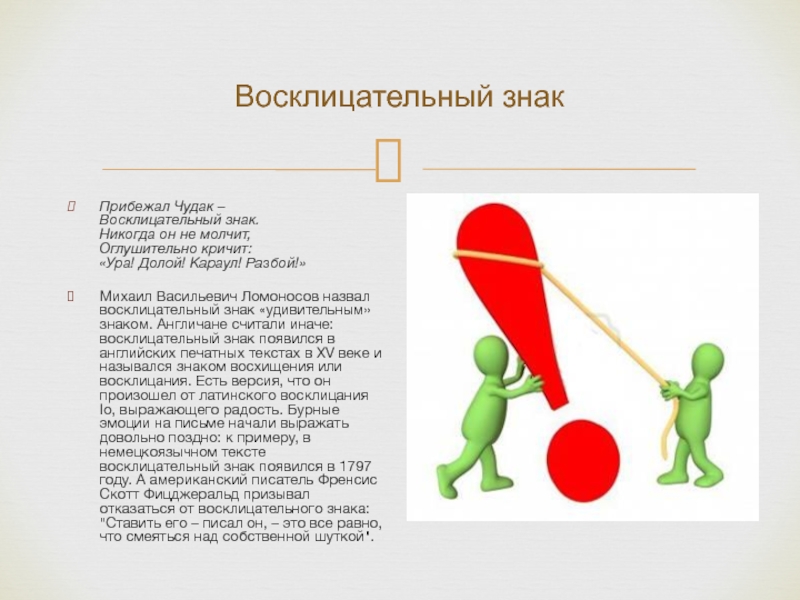 Восклицательный знак

Прибежал Чудак –
Восклицательный знак.
Никогда он не молчит,
Оглушительно кричит:
«Ура! Долой! Караул! Разбой!»

Михаил Васильевич Ломоносов назвал восклицательный знак «удивительным» знаком. Англичане считали иначе: восклицательный знак появился в английских печатных текстах в XV веке и назывался знаком восхищения или восклицания. Есть версия, что он произошел от латинского восклицания Io, выражающего радость. Бурные эмоции на письме начали выражать довольно поздно: к примеру, в немецкоязычном тексте восклицательный знак появился в 1797 году. А американский писатель Френсис Скотт Фицджеральд призывал отказаться от восклицательного знака: "Ставить его – писал он, – это все равно, что смеяться над собственной шуткой".